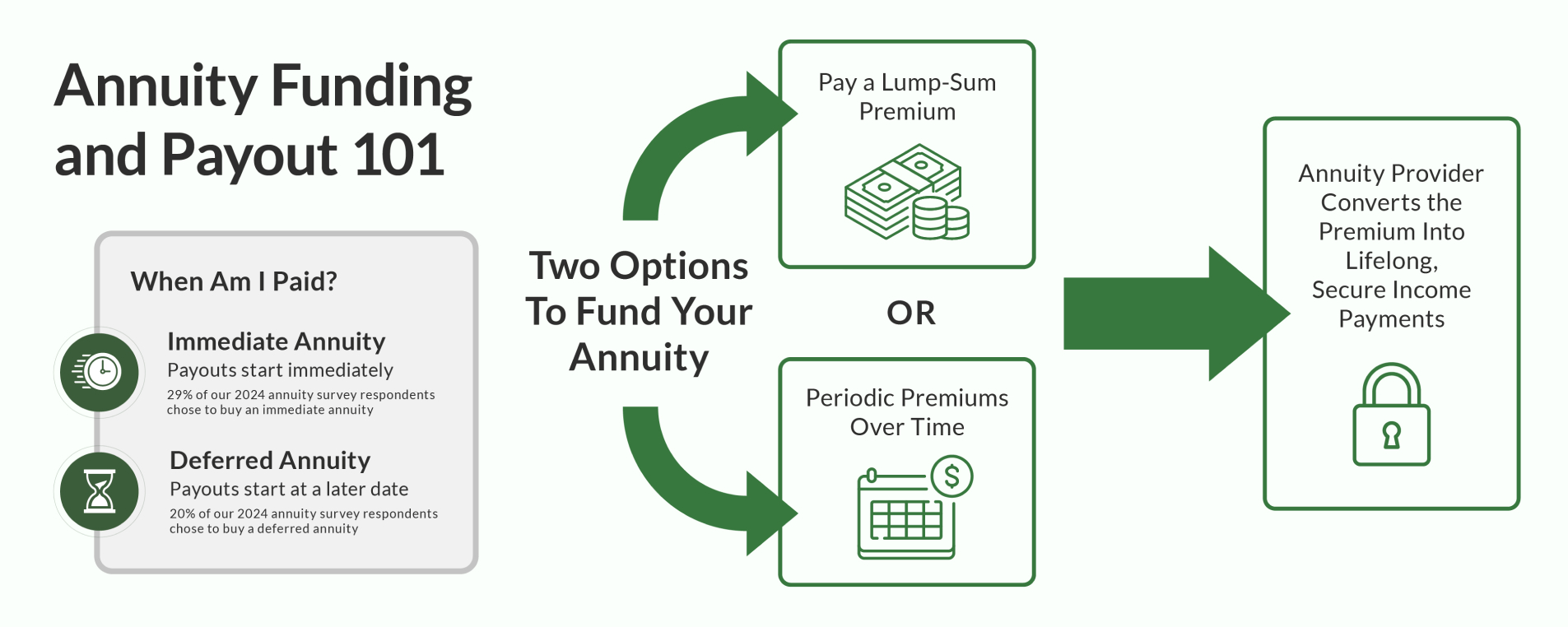 Annuity Funding and Payout 101

When Am I Paid?

Immediate Annuity
Payouts start immediately
29% of our 2024 annuity survey respondents chose to buy an immediate annuity

Deferred Annuity
Payouts start at a later date
20% of our 2024 annuity survey respondents chose to buy a deferred annuity

Two Options To Fund Your Annuity

Pay a Lump-Sum Premium

OR

Periodic Premiums Over Time

Annuity Provider Converts the Premium Into Lifelong, Secure Income Payments